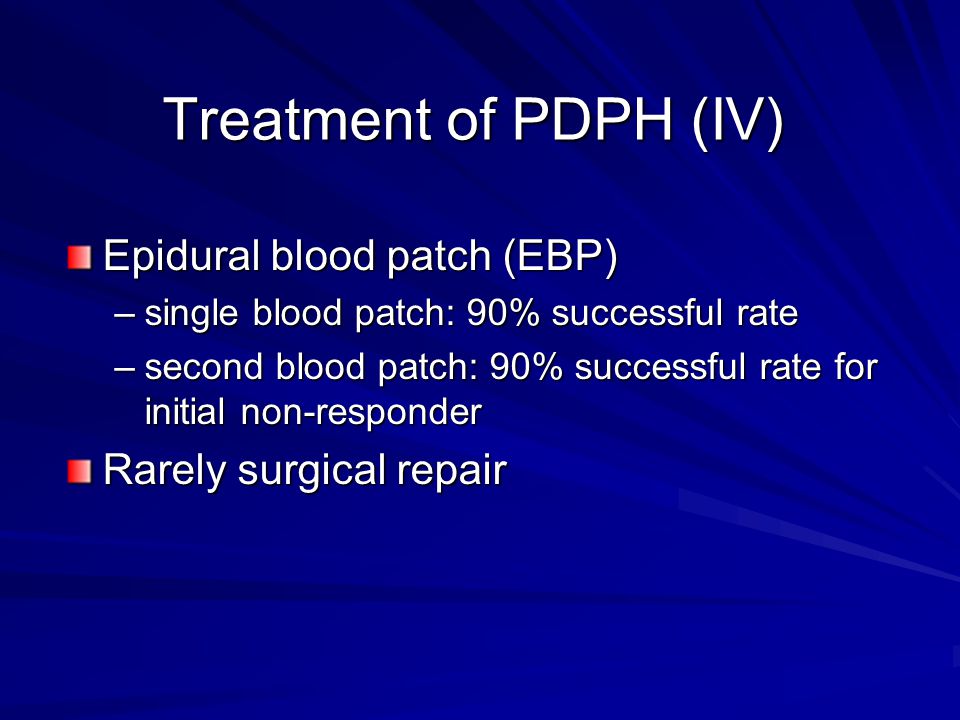 Treatment of PDPH (IV)

Epidural blood patch (EBP)

– single blood patch: 90% successful rate

– second blood patch: 90% successful rate for initial non-responder

Rarely surgical repair